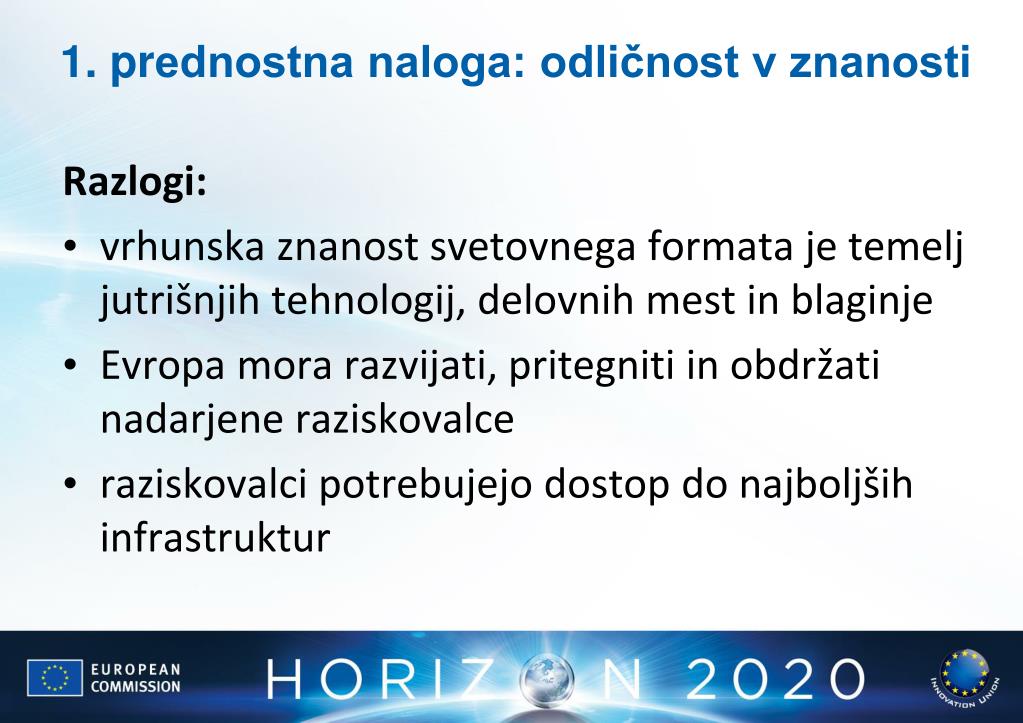 1. prednostna naloga: odličnost v znanosti

Razlogi:

• vrhunska znanost svetovnega formata je temelj jutrišnjih tehnologij, delovnih mest in blaginje

• Evropa mora razvijati, pritegniti in obdržati nadarjene raziskovalce

• raziskovalci potrebujejo dostop do najboljših infrastruktur

EUROPEAN COMMISSION

HORIZON 2020

INNOVATION UNION